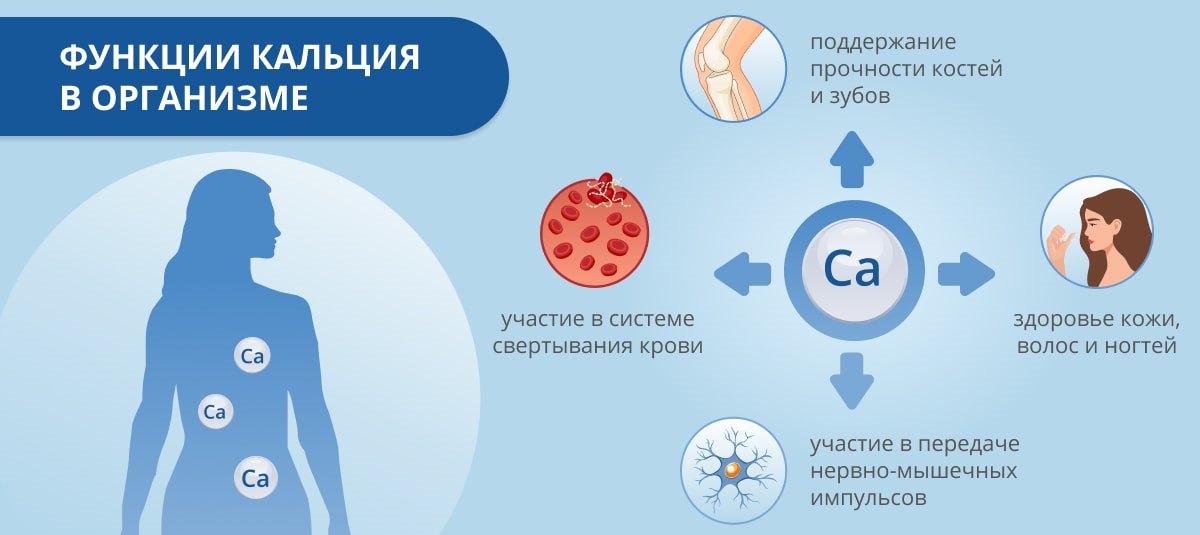 ФУНКЦИИ КАЛЬЦИЯ В ОРГАНИЗМЕ

Ca
Ca
Ca

поддержание прочности костей и зубов

участие в системе свертывания крови

Ca

здоровье кожи, волос и ногтей

участие в передаче нервно-мышечных импульсов